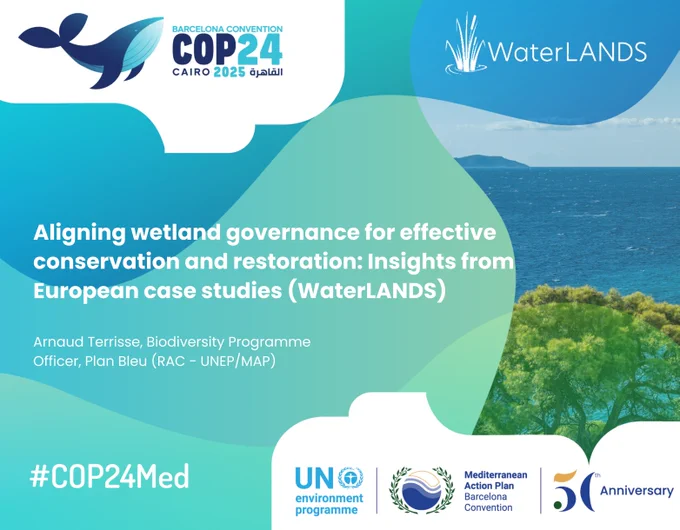 BARCELONA CONVENTION
COP24
CAIRO 2025 القاهرة

WaterLANDS

Aligning wetland governance for effective conservation and restoration: Insights from European case studies (WaterLANDS)

Arnaud Terrisse, Biodiversity Programme Officer, Plan Bleu (RAC - UNEP/MAP)

#COP24Med

UN environment programme

Mediterranean Action Plan Barcelona Convention

50th Anniversary